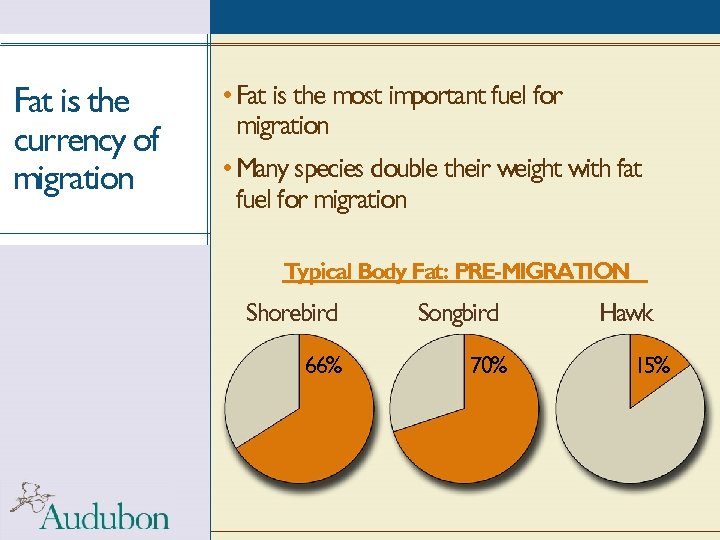 Fat is the currency of migration

• Fat is the most important fuel for migration

• Many species double their weight with fat fuel for migration

Typical Body Fat: PRE-MIGRATION

Shorebird

66%

Songbird

70%

Hawk

15%

Audubon